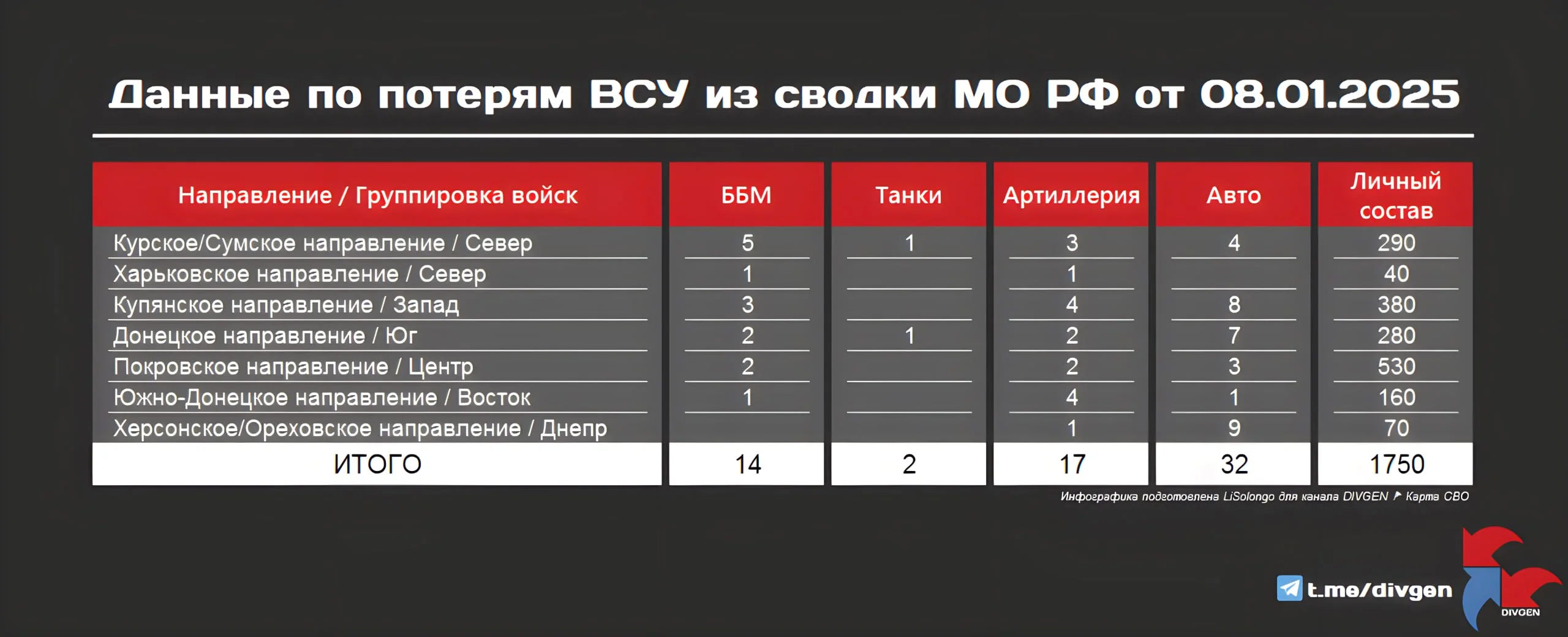 Данные по потерям ВСУ из сводки МО РФ от 08.01.2025

| Направление / Группировка войск | ББМ | Танки | Артиллерия | Авто | Личный состав |
|---|---|---|---|---|---|
| Курское/Сумское направление / Север | 5 | 1 | 3 | 4 | 290 |
| Харьковское направление / Север | 1 | | 1 | | 40 |
| Купянское направление / Запад | 3 | | 4 | 8 | 380 |
| Донецкое направление / Юг | 2 | 1 | 2 | 7 | 280 |
| Покровское направление / Центр | 2 | | 2 | 3 | 530 |
| Южно-Донецкое направление / Восток | 1 | | 4 | 1 | 160 |
| Херсонское/Ореховское направление / Днепр | | | 1 | 9 | 70 |
| ИТОГО | 14 | 2 | 17 | 32 | 1750 |

Инфографика подготовлена LiSolongo для канала DIVGEN Карта СВО

t.me/divgen

DIVGEN